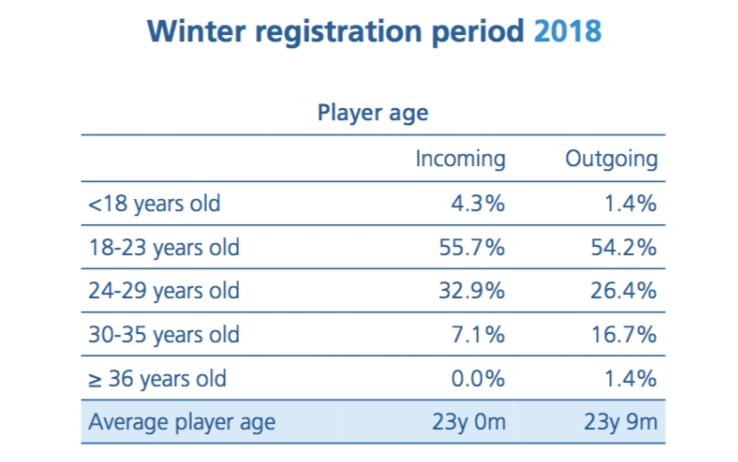 Winter registration period 2018

Player age

| | Incoming | Outgoing |
|---|---|---|
| <18 years old | 4.3% | 1.4% |
| 18-23 years old | 55.7% | 54.2% |
| 24-29 years old | 32.9% | 26.4% |
| 30-35 years old | 7.1% | 16.7% |
| ≥ 36 years old | 0.0% | 1.4% |
| Average player age | 23y 0m | 23y 9m |